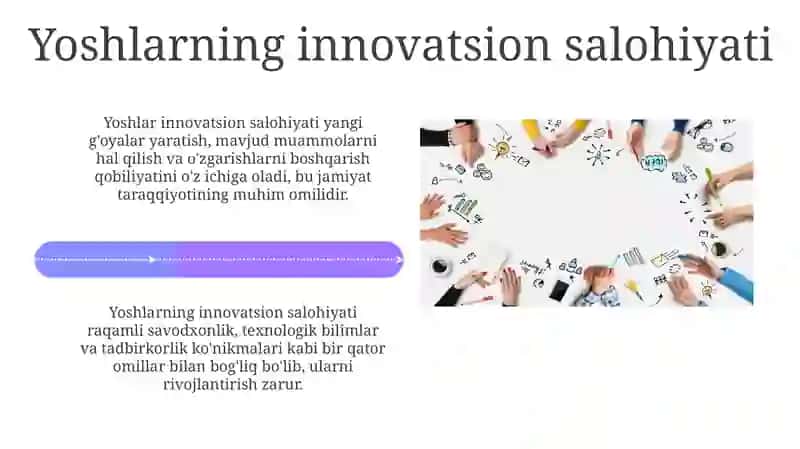 Yoshlarning innovatsion salohiyati

Yoshlar innovatsion salohiyati yangi g'oyalar yaratish, mavjud muammolarni hal qilish va o'zgarishlarni boshqarish qobiliyatini o'z ichiga oladi, bu jamiyat taraqqiyotining muhim omilidir.

Yoshlarning innovatsion salohiyati raqamli savodxonlik, texnologik bilimlar va tadbirkorlik ko'nikmalari kabi bir qator omillar bilan bog'liq bo'lib, ularni rivojlantirish zarur.